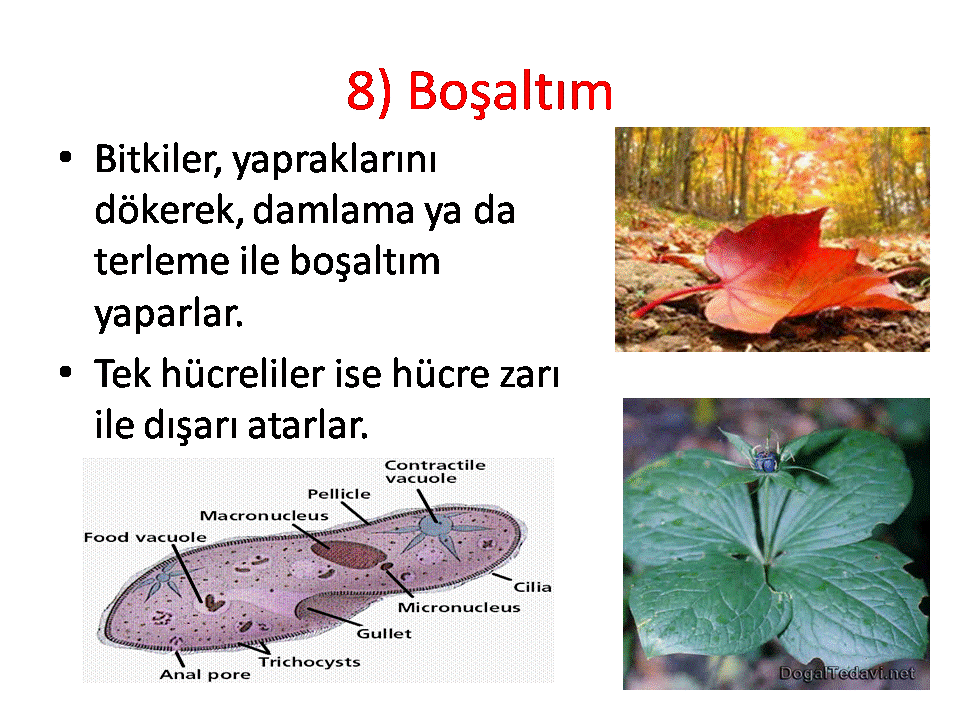 8) Boşaltım

• Bitkiler, yapraklarını dökerek, damlama ya da terleme ile boşaltım yaparlar.

• Tek hücreliler ise hücre zarı ile dışarı atarlar.

Contractile vacuole
Pellicle
Macronucleus
Food vacuole
Cilia
Micronucleus
Gullet
Trichocysts
Anal pore

DogalTedavi.net